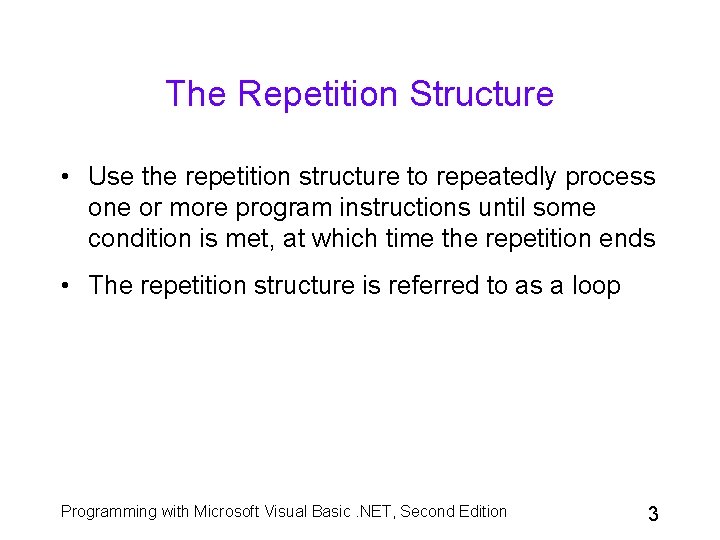 The Repetition Structure

• Use the repetition structure to repeatedly process one or more program instructions until some condition is met, at which time the repetition ends

• The repetition structure is referred to as a loop

Programming with Microsoft Visual Basic .NET, Second Edition

3